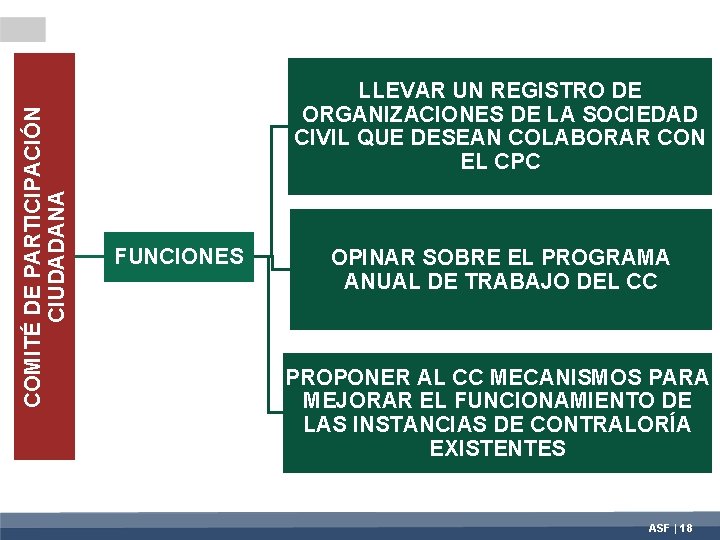 COMITÉ DE PARTICIPACIÓN CIUDADANA

FUNCIONES

LLEVAR UN REGISTRO DE ORGANIZACIONES DE LA SOCIEDAD CIVIL QUE DESEAN COLABORAR CON EL CPC

OPINAR SOBRE EL PROGRAMA ANUAL DE TRABAJO DEL CC

PROPONER AL CC MECANISMOS PARA MEJORAR EL FUNCIONAMIENTO DE LAS INSTANCIAS DE CONTRALORÍA EXISTENTES

ASF | 18